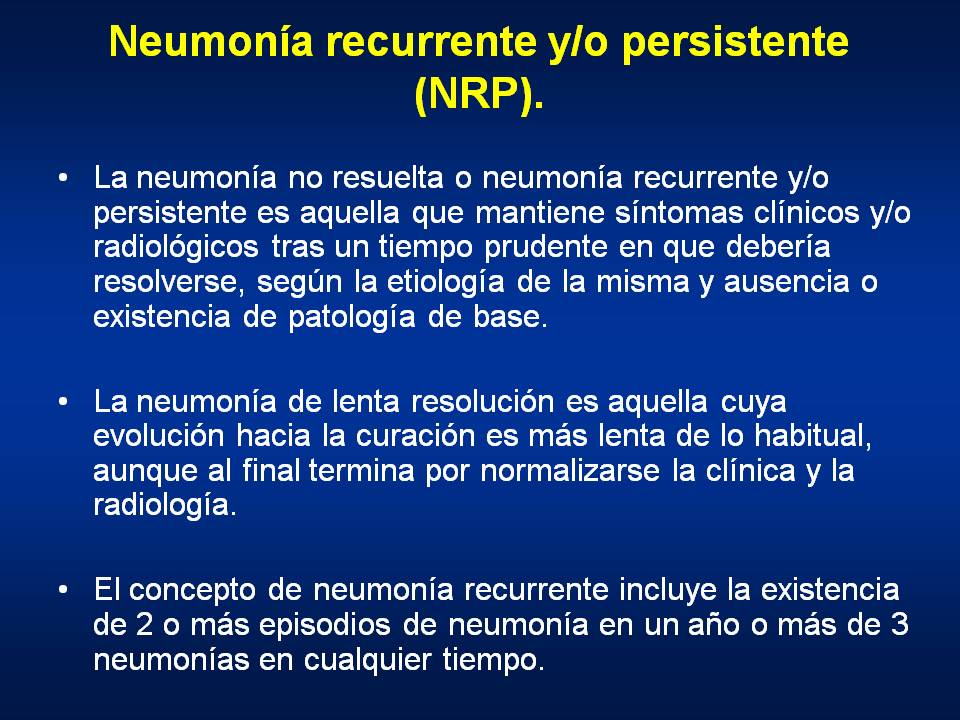 Neumonía recurrente y/o persistente (NRP).

• La neumonía no resuelta o neumonía recurrente y/o persistente es aquella que mantiene síntomas clínicos y/o radiológicos tras un tiempo prudente en que debería resolverse, según la etiología de la misma y ausencia o existencia de patología de base.

• La neumonía de lenta resolución es aquella cuya evolución hacia la curación es más lenta de lo habitual, aunque al final termina por normalizarse la clínica y la radiología.

• El concepto de neumonía recurrente incluye la existencia de 2 o más episodios de neumonía en un año o más de 3 neumonías en cualquier tiempo.